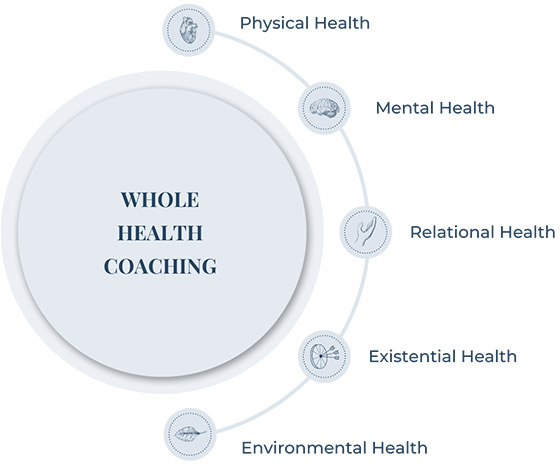 WHOLE HEALTH COACHING

Physical Health

Mental Health

Relational Health

Existential Health

Environmental Health